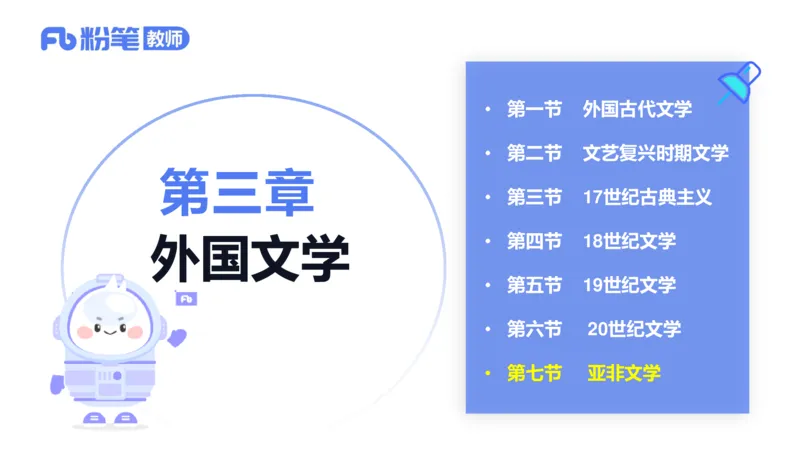 Fb 粉笔 教师

第三章
外国文学

Fb

• 第一节 外国古代文学
• 第二节 文艺复兴时期文学
• 第三节 17世纪古典主义
• 第四节 18世纪文学
• 第五节 19世纪文学
• 第六节 20世纪文学
• 第七节 亚非文学